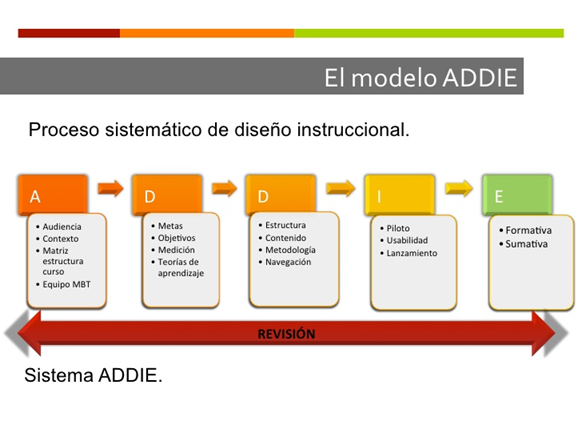 El modelo ADDIE

Proceso sistemático de diseño instruccional.

A
• Audiencia
• Contexto
• Matriz estructura curso
• Equipo MBT

D
• Metas
• Objetivos
• Medición
• Teorías de aprendizaje

D
• Estructura
• Contenido
• Metodología
• Navegación

I
• Piloto
• Usabilidad
• Lanzamiento

E
• Formativa
• Sumativa

REVISIÓN

Sistema ADDIE.